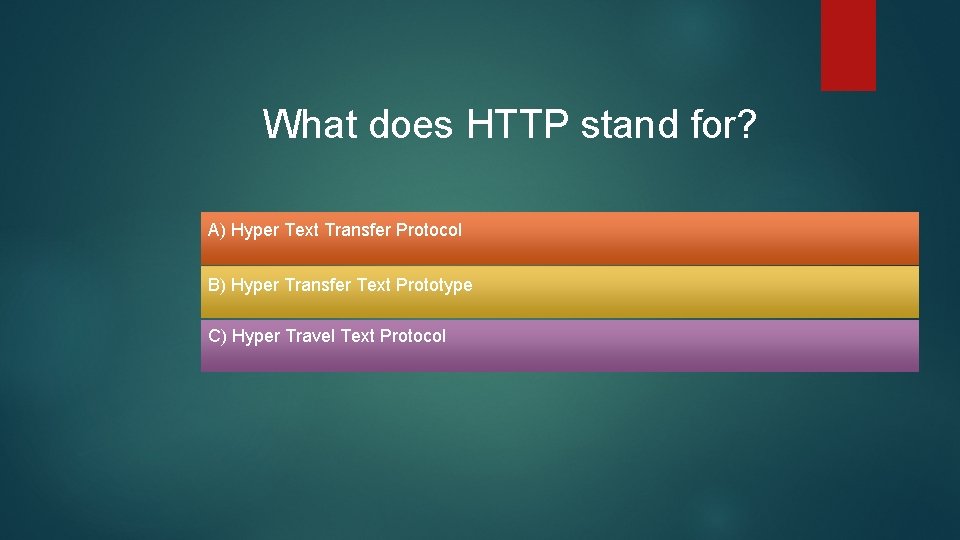 What does HTTP stand for?

A) Hyper Text Transfer Protocol

B) Hyper Transfer Text Prototype

C) Hyper Travel Text Protocol